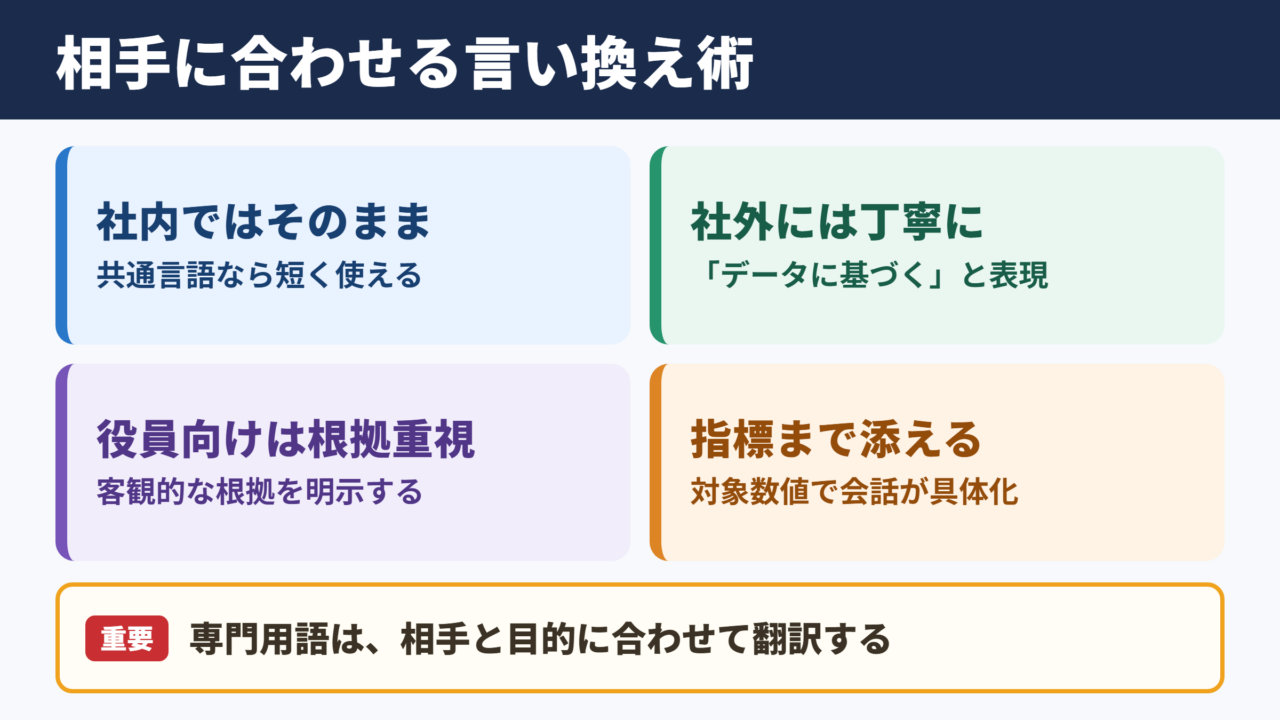 相手に合わせる言い換え術

社内ではそのまま
共通言語なら短く使える

社外には丁寧に
「データに基づく」と表現

役員向けは根拠重視
客観的な根拠を明示する

指標まで添える
対象数値で会話が具体化

重要 専門用語は、相手と目的に合わせて翻訳する